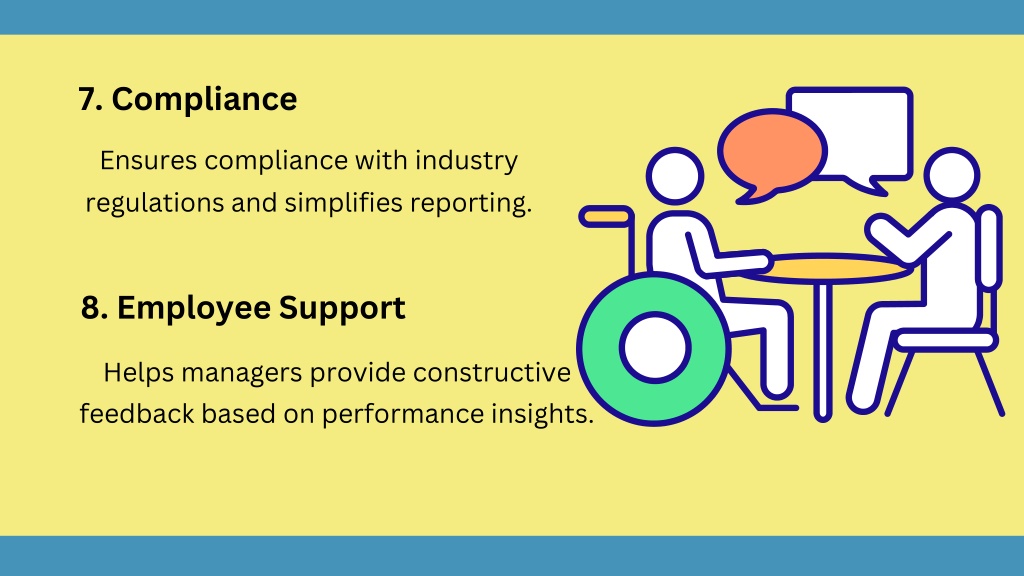 7. Compliance

Ensures compliance with industry regulations and simplifies reporting.

8. Employee Support

Helps managers provide constructive feedback based on performance insights.